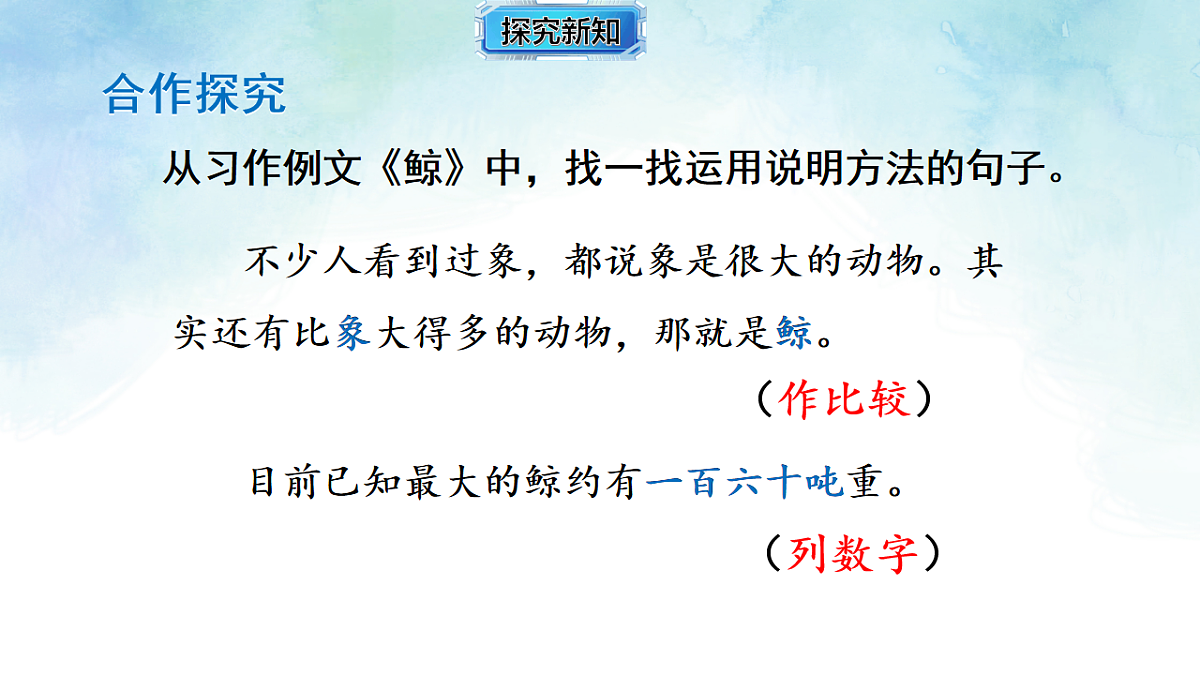 探究新知

合作探究

从习作例文《鲸》中，找一找运用说明方法的句子。

不少人看到过象，都说象是很大的动物。其实还有比象大得多的动物，那就是鲸。

（作比较）

目前已知最大的鲸约有一百六十吨重。

（列数字）